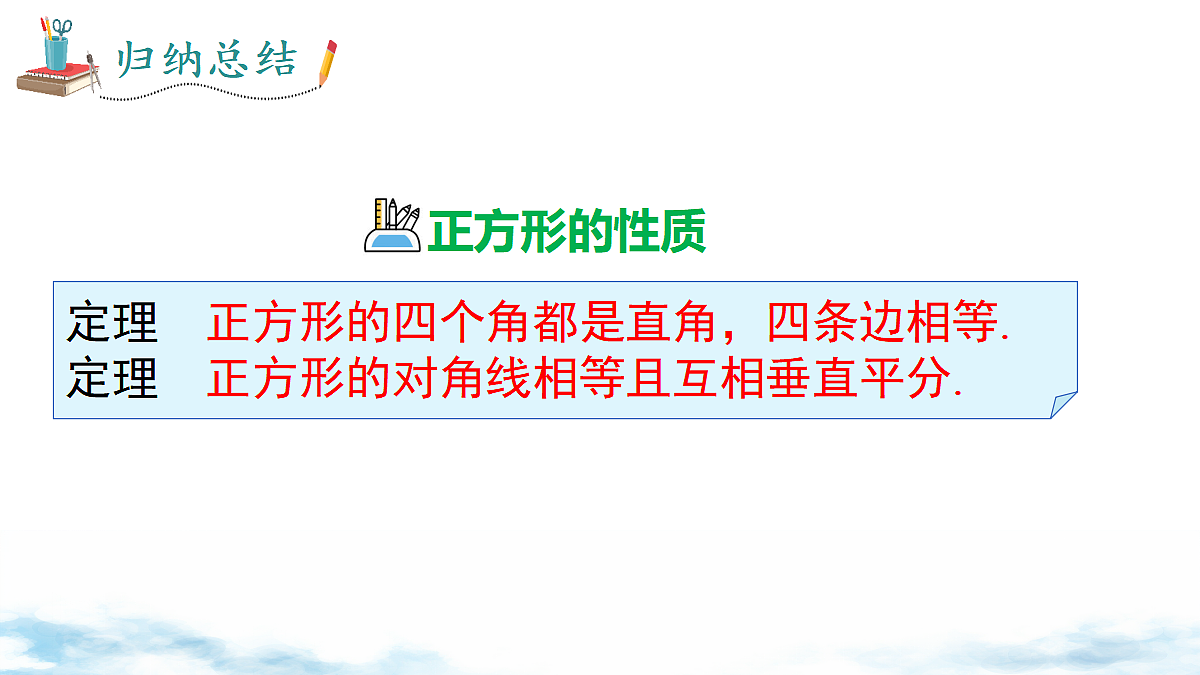 归纳总结

正方形的性质

定理　正方形的四个角都是直角，四条边相等.
定理　正方形的对角线相等且互相垂直平分.